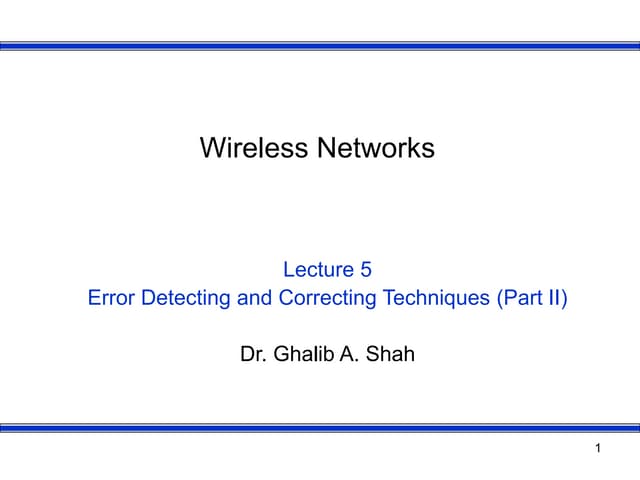 Wireless Networks

Lecture 5
Error Detecting and Correcting Techniques (Part II)

Dr. Ghalib A. Shah

1